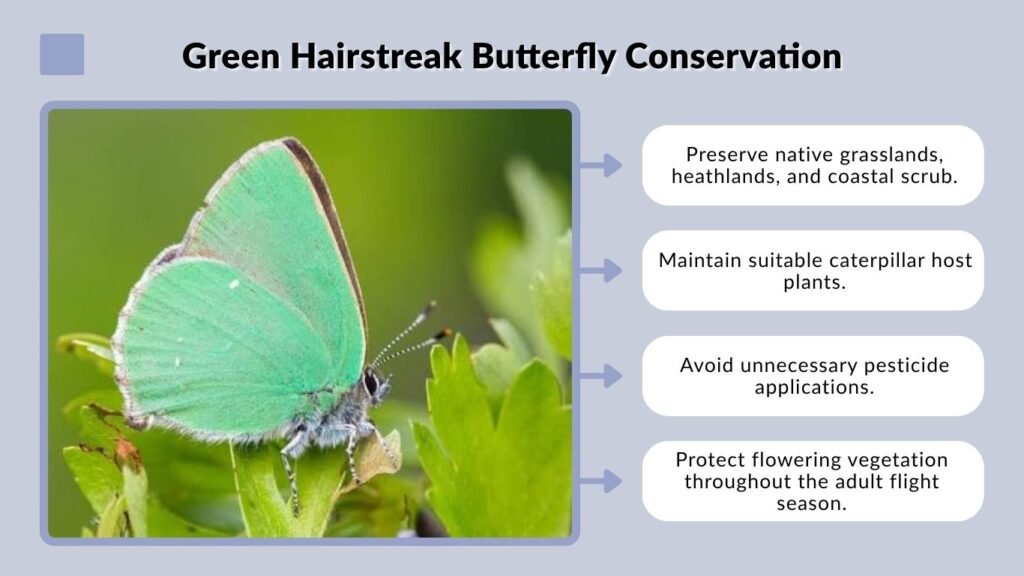 Green Hairstreak Butterfly Conservation

Preserve native grasslands, heathlands, and coastal scrub.

Maintain suitable caterpillar host plants.

Avoid unnecessary pesticide applications.

Protect flowering vegetation throughout the adult flight season.